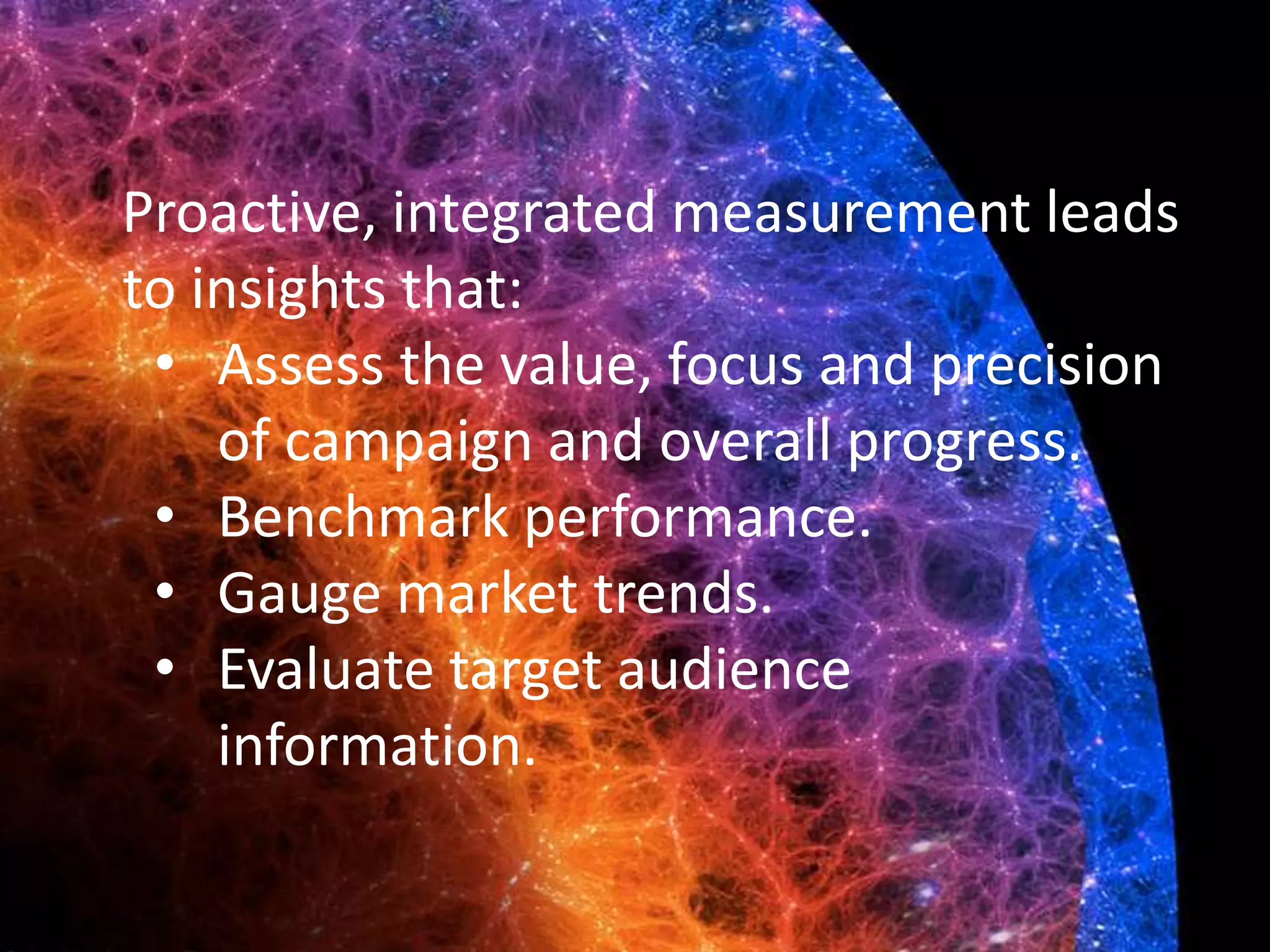 Proactive, integrated measurement leads to insights that:

• Assess the value, focus and precision of campaign and overall progress.
• Benchmark performance.
• Gauge market trends.
• Evaluate target audience information.